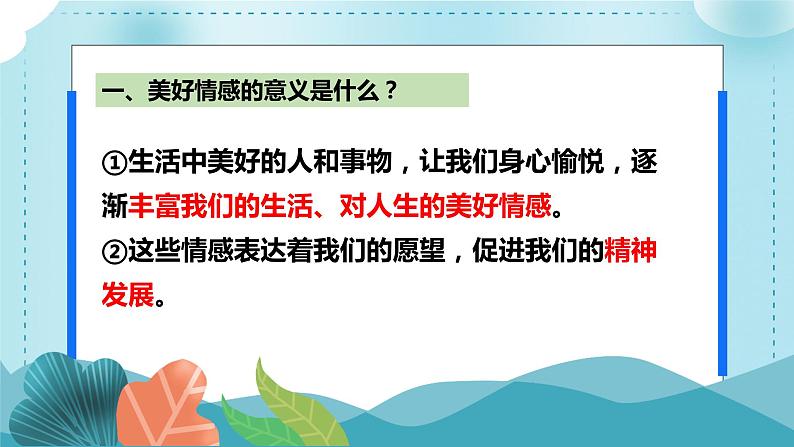 一、美好情感的意义是什么？

①生活中美好的人和事物，让我们身心愉悦，逐渐丰富我们的生活、对人生的美好情感。
②这些情感表达着我们的愿望，促进我们的精神发展。